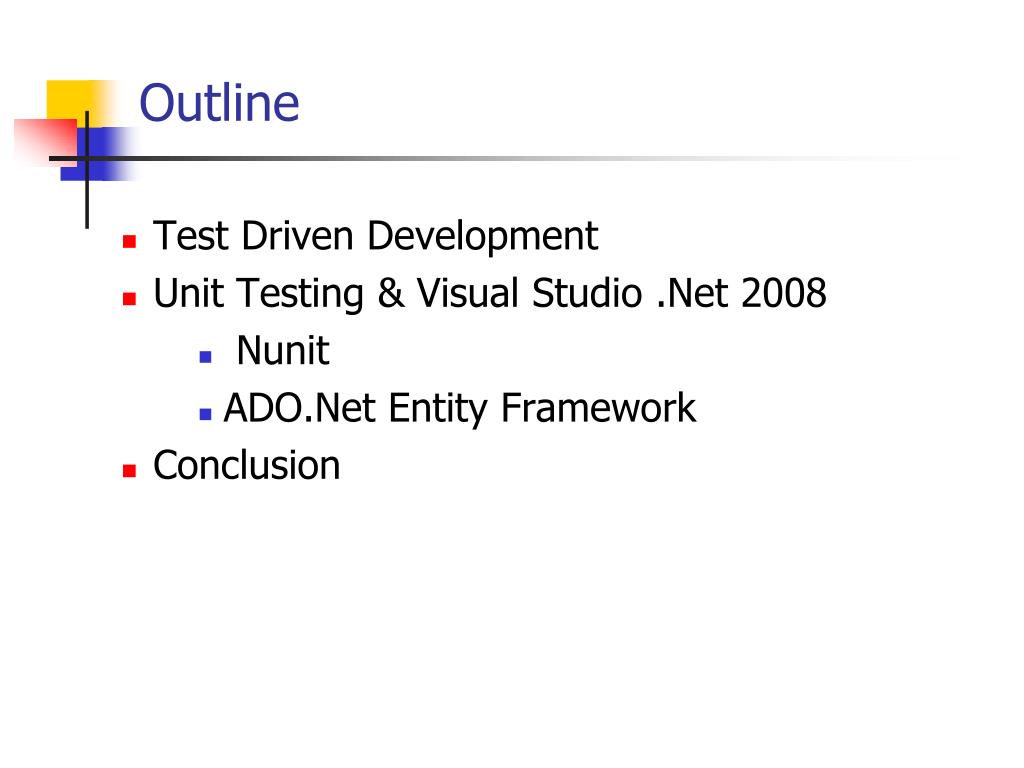 Outline

- Test Driven Development
- Unit Testing & Visual Studio .Net 2008
  - Nunit
  - ADO.Net Entity Framework
- Conclusion